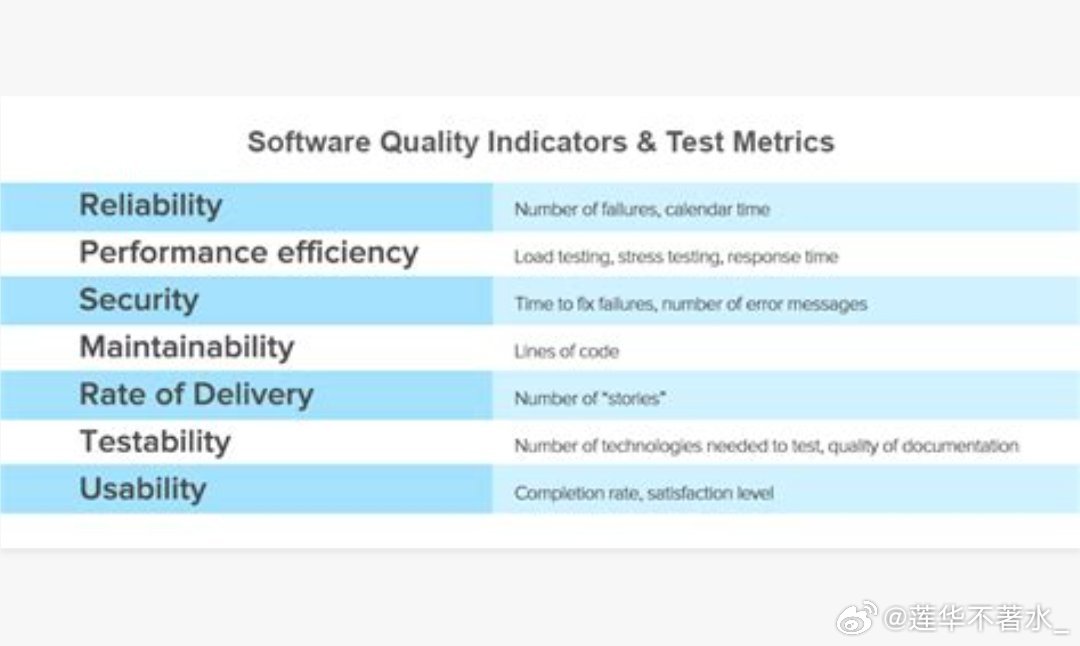 Software Quality Indicators & Test Metrics

| | |
|---|---|
| Reliability | Number of failures, calendar time |
| Performance efficiency | Load testing, stress testing, response time |
| Security | Time to fix failures, number of error messages |
| Maintainability | Lines of code |
| Rate of Delivery | Number of "stories" |
| Testability | Number of technologies needed to test, quality of documentation |
| Usability | Completion rate, satisfaction level |

@莲华不著水_